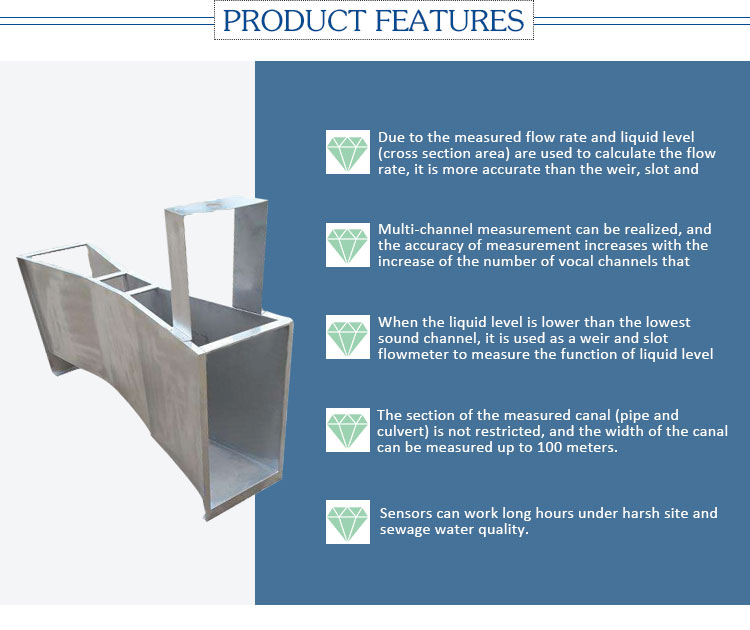 PRODUCT FEATURES

Due to the measured flow rate and liquid level (cross section area) are used to calculate the flow rate, it is more accurate than the weir, slot and

Multi-channel measurement can be realized, and the accuracy of measurement increases with the increase of the number of vocal channels that

When the liquid level is lower than the lowest sound channel, it is used as a weir and slot flowmeter to measure the function of liquid level

The section of the measured canal (pipe and culvert) is not restricted, and the width of the canal can be measured up to 100 meters.

Sensors can work long hours under harsh site and sewage water quality.